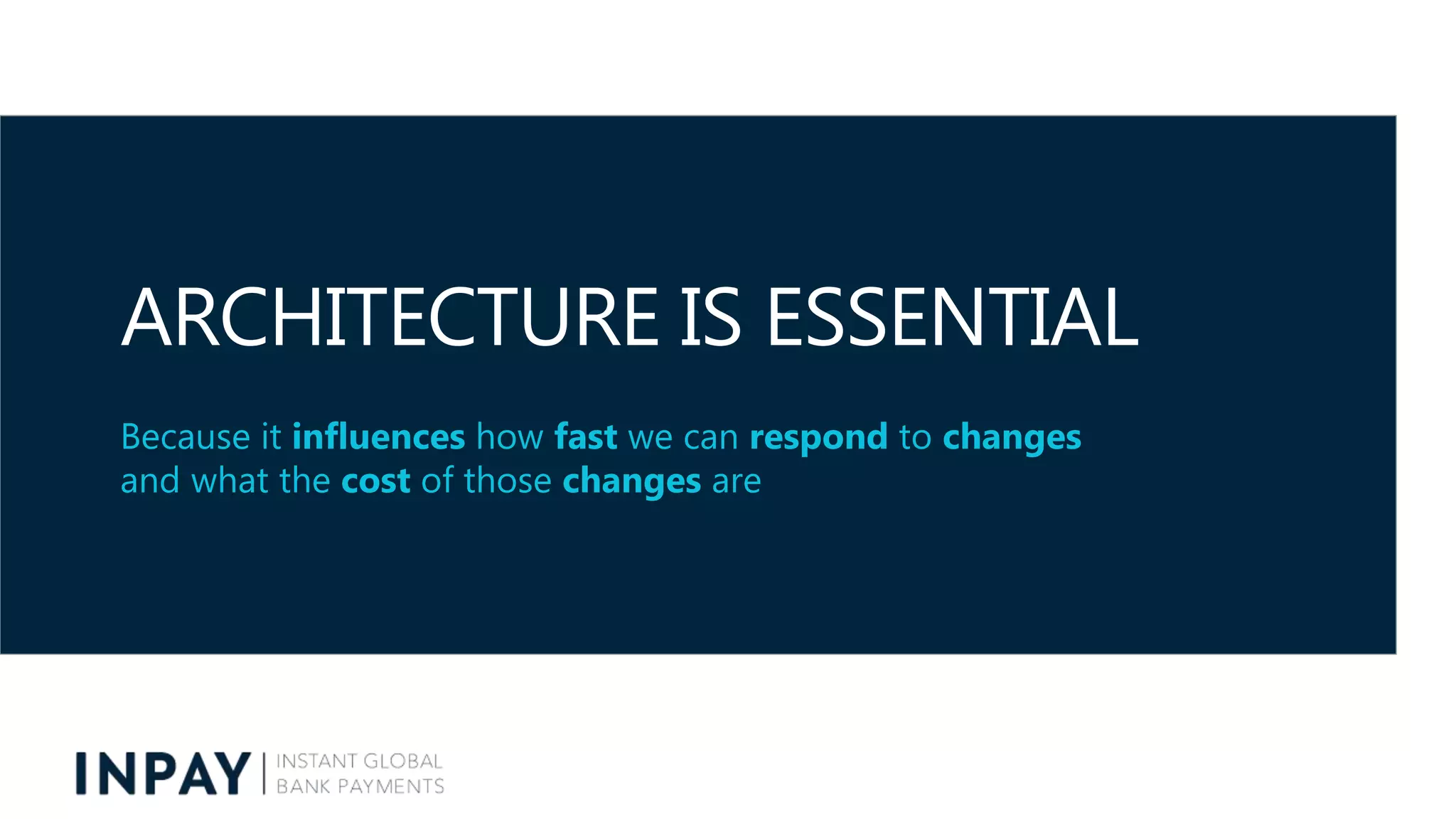 ARCHITECTURE IS ESSENTIAL

Because it influences how fast we can respond to changes and what the cost of those changes are

INPAY | INSTANT GLOBAL BANK PAYMENTS